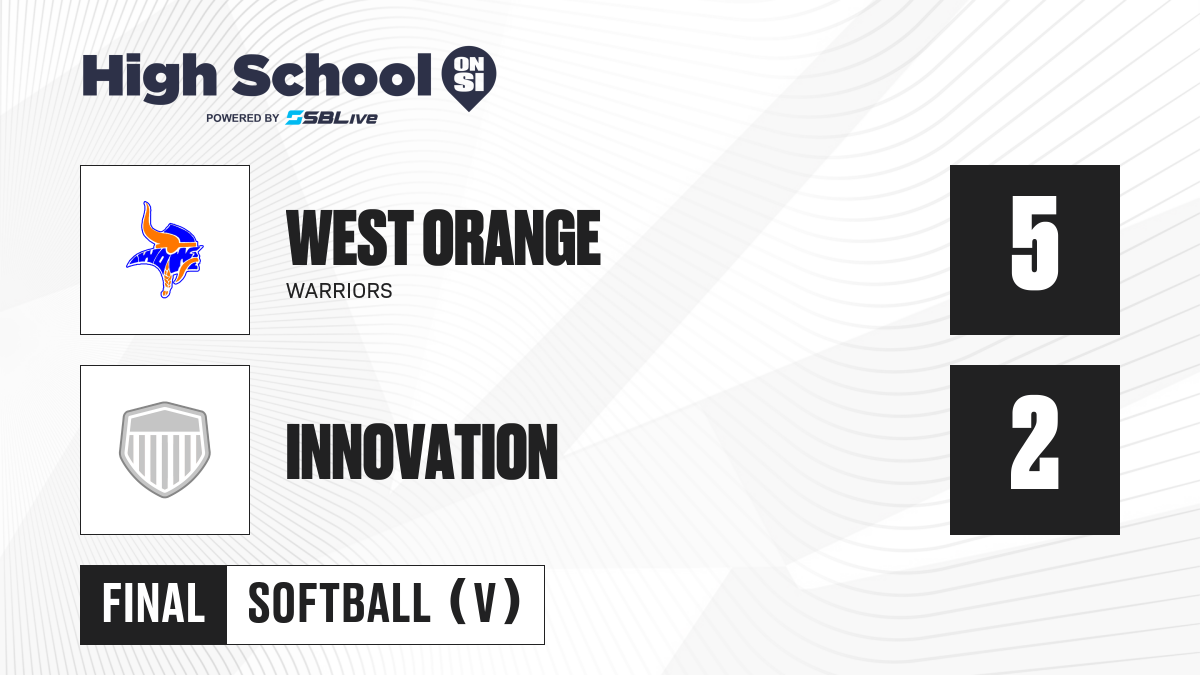 High School ON SI
POWERED BY SBLive

WOHS

WEST ORANGE
WARRIORS

5

INNOVATION

2

FINAL SOFTBALL (V)